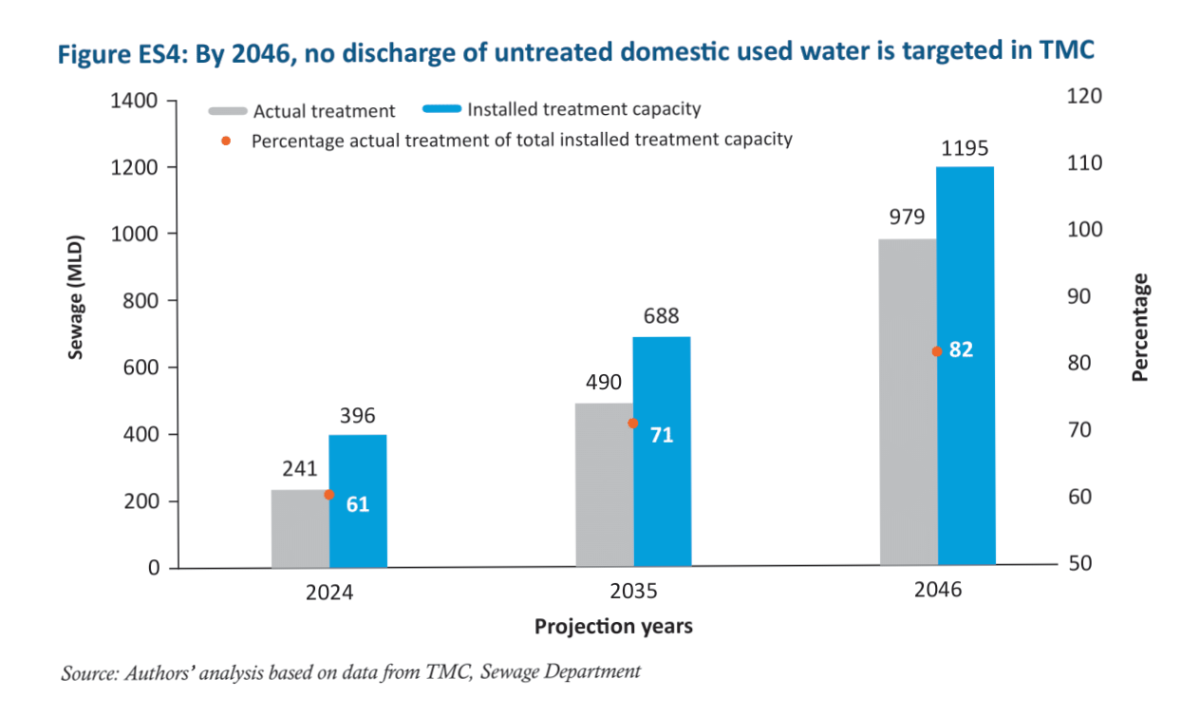 Figure ES4: By 2046, no discharge of untreated domestic used water is targeted in TMC

Actual treatment
Installed treatment capacity
Percentage actual treatment of total installed treatment capacity

Sewage (MLD)
1400
1200
1000
800
600
400
200
0

Percentage
120
110
100
90
80
70
60
50

241
396
61
490
688
71
979
1195
82

2024
2035
2046
Projection years

Source: Authors' analysis based on data from TMC, Sewage Department